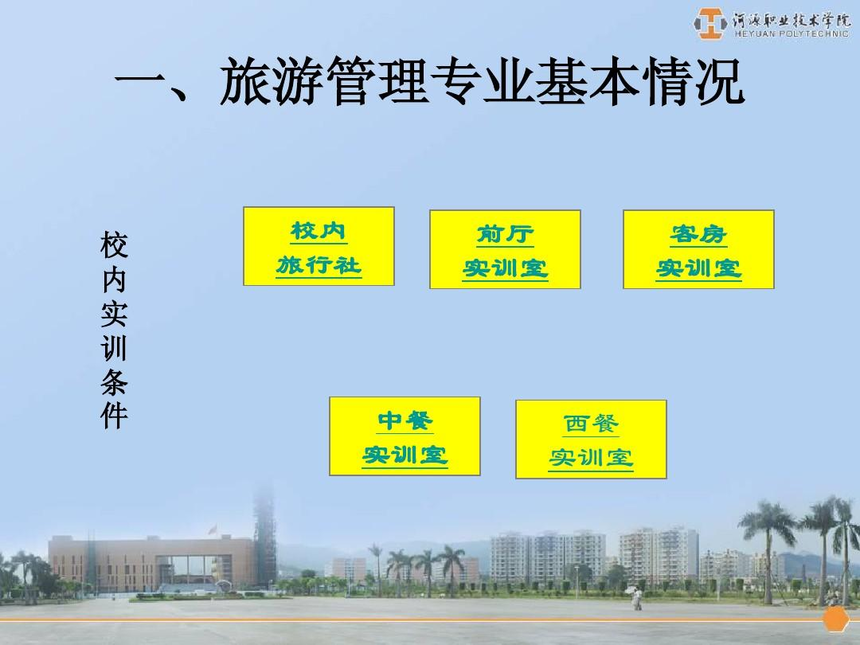 河源职业技术学院
HEYUAN POLYTECHNIC

一、旅游管理专业基本情况

校内实训条件

校内
旅行社

前厅
实训室

客房
实训室

中餐
实训室

西餐
实训室